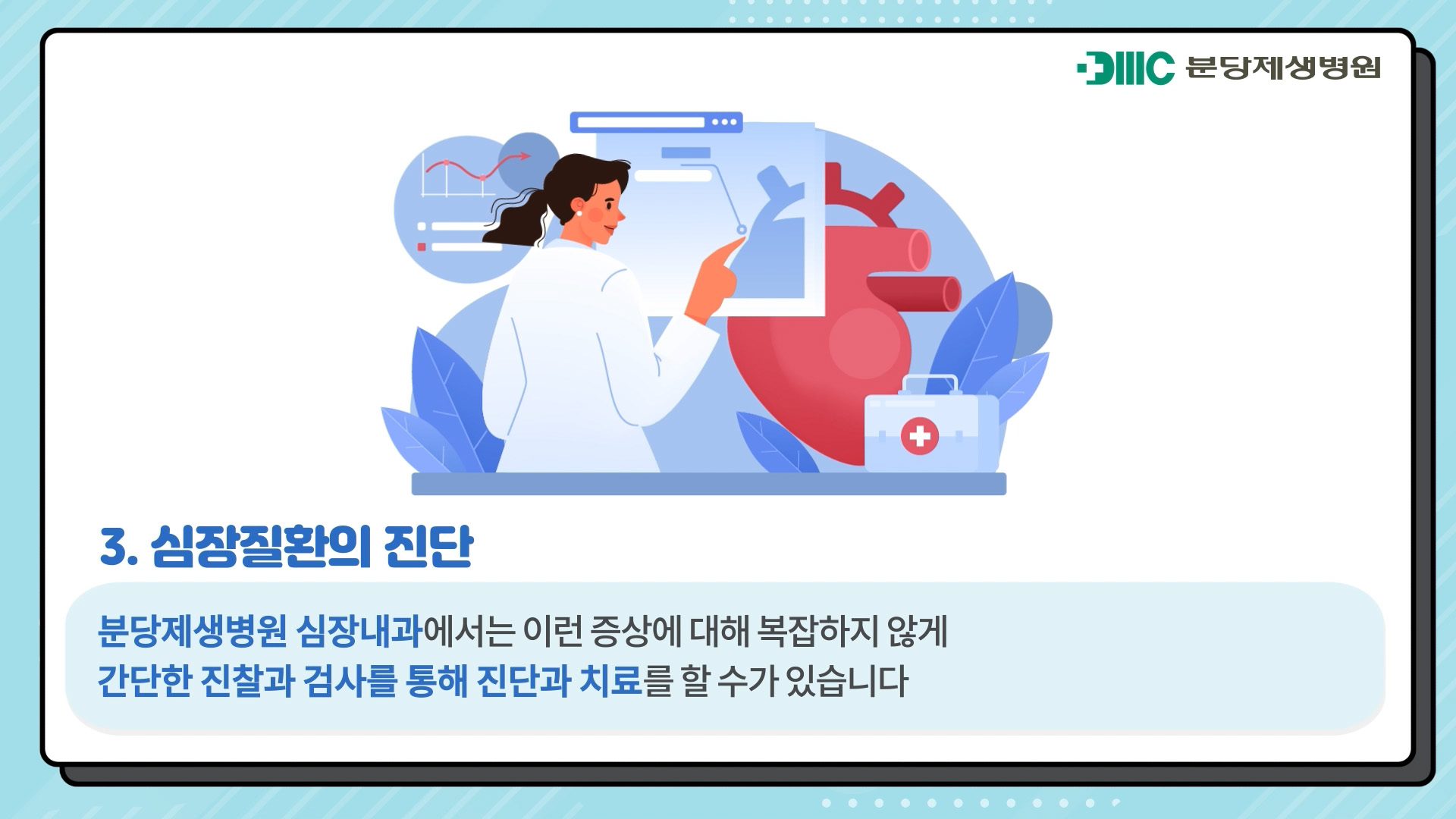 DMC 분당제생병원

3. 심장질환의 진단

분당제생병원 심장내과에서는 이런 증상에 대해 복잡하지 않게
간단한 진찰과 검사를 통해 진단과 치료를 할 수가 있습니다